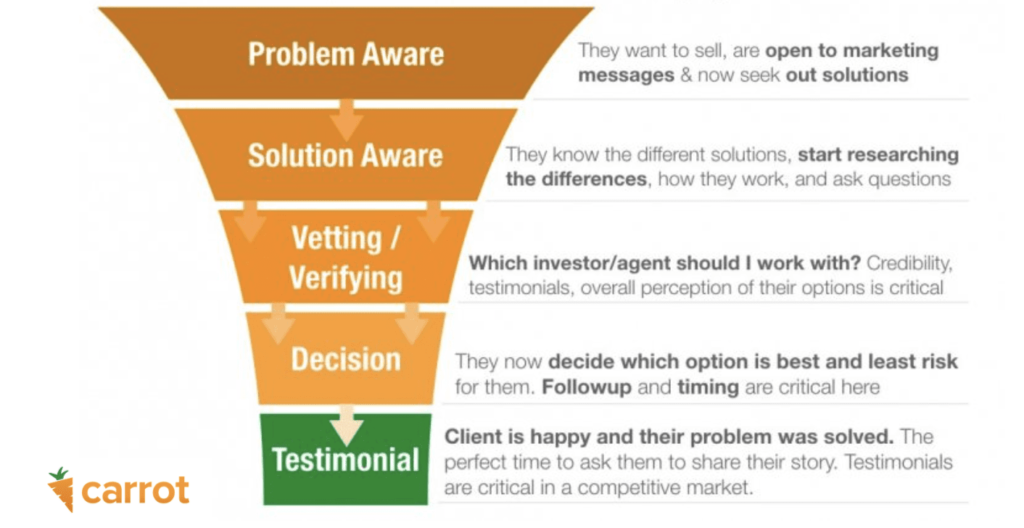 Problem Aware

They want to sell, are open to marketing messages & now seek out solutions

Solution Aware

They know the different solutions, start researching the differences, how they work, and ask questions

Vetting / Verifying

Which investor/agent should I work with? Credibility, testimonials, overall perception of their options is critical

Decision

They now decide which option is best and least risk for them. Followup and timing are critical here

Testimonial

Client is happy and their problem was solved. The perfect time to ask them to share their story. Testimonials are critical in a competitive market.

carrot